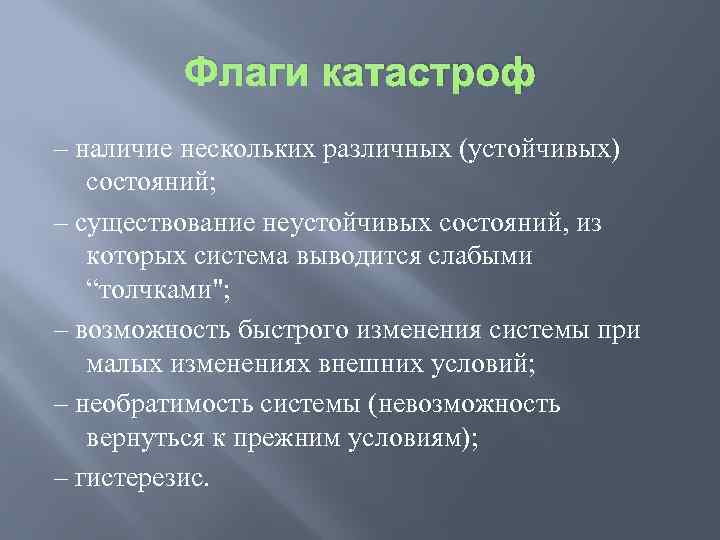 Флаги катастроф

– наличие нескольких различных (устойчивых) состояний;

– существование неустойчивых состояний, из которых система выводится слабыми “толчками";

– возможность быстрого изменения системы при малых изменениях внешних условий;

– необратимость системы (невозможность вернуться к прежним условиям);

– гистерезис.